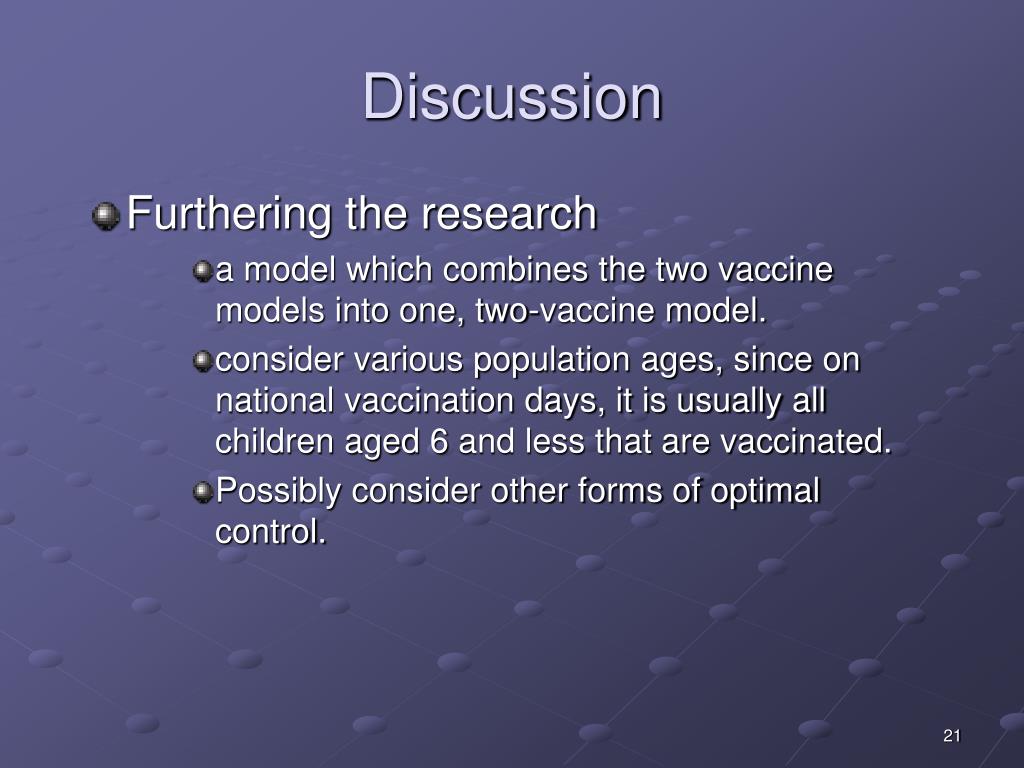 Discussion

Furthering the research

a model which combines the two vaccine models into one, two-vaccine model.

consider various population ages, since on national vaccination days, it is usually all children aged 6 and less that are vaccinated.

Possibly consider other forms of optimal control.

21